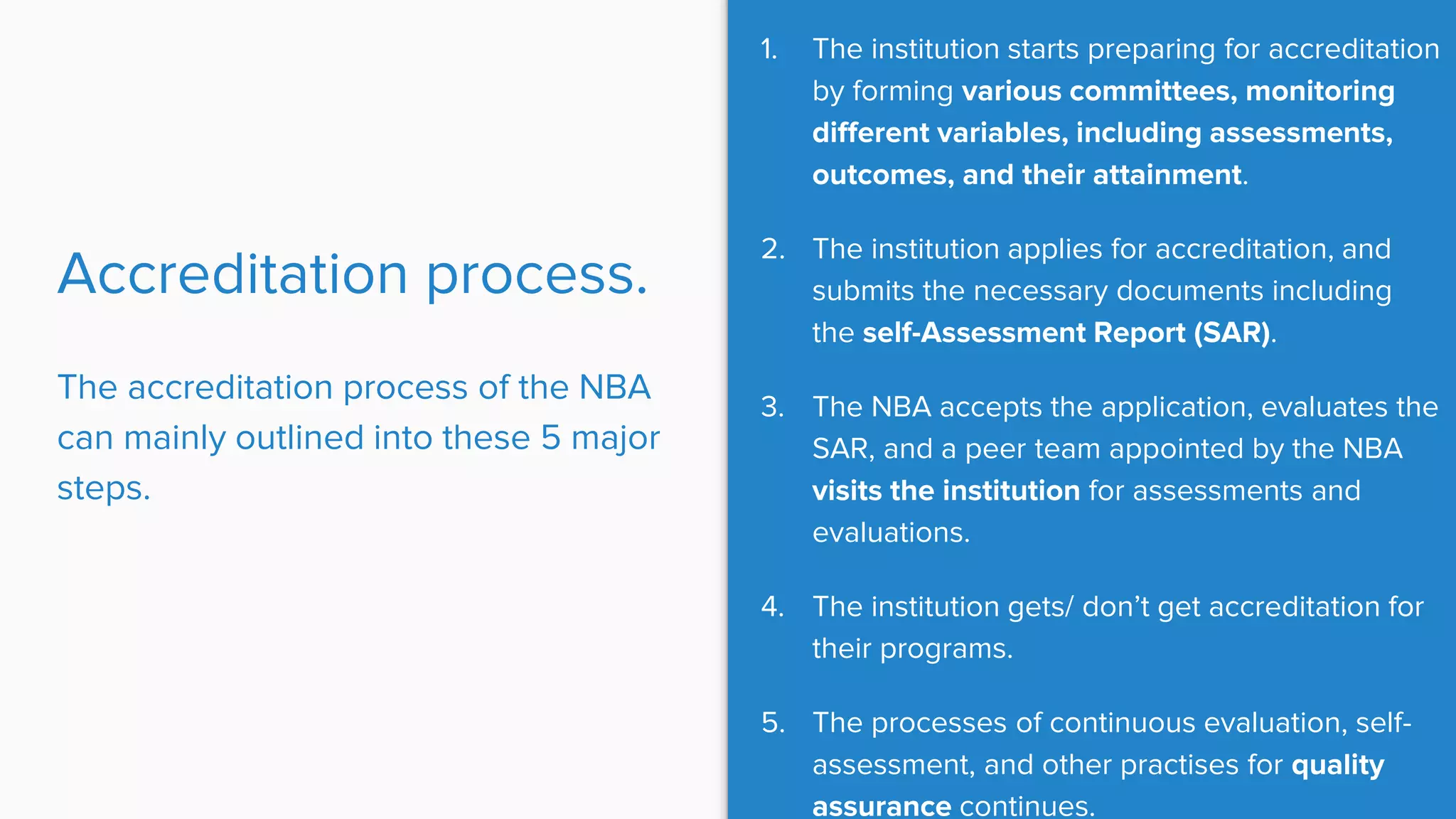 Accreditation process.

The accreditation process of the NBA can mainly outlined into these 5 major steps.

1. The institution starts preparing for accreditation by forming various committees, monitoring different variables, including assessments, outcomes, and their attainment.

2. The institution applies for accreditation, and submits the necessary documents including the self-Assessment Report (SAR).

3. The NBA accepts the application, evaluates the SAR, and a peer team appointed by the NBA visits the institution for assessments and evaluations.

4. The institution gets/ don't get accreditation for their programs.

5. The processes of continuous evaluation, self-assessment, and other practises for quality assurance continues.